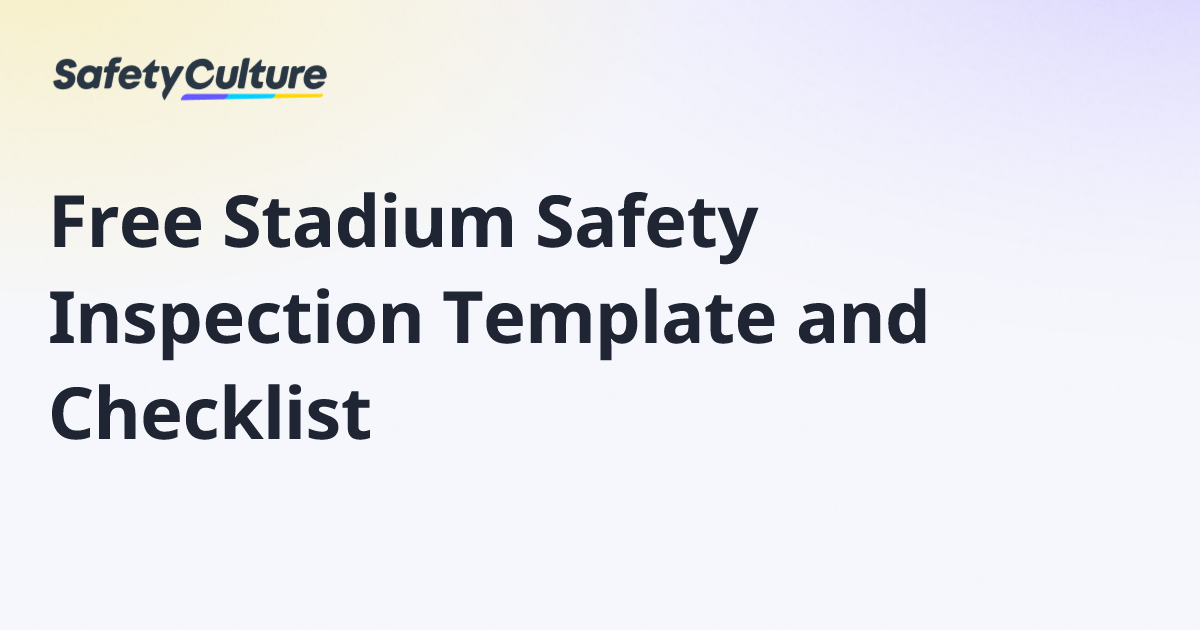 SafetyCulture

Free Stadium Safety Inspection Template and Checklist